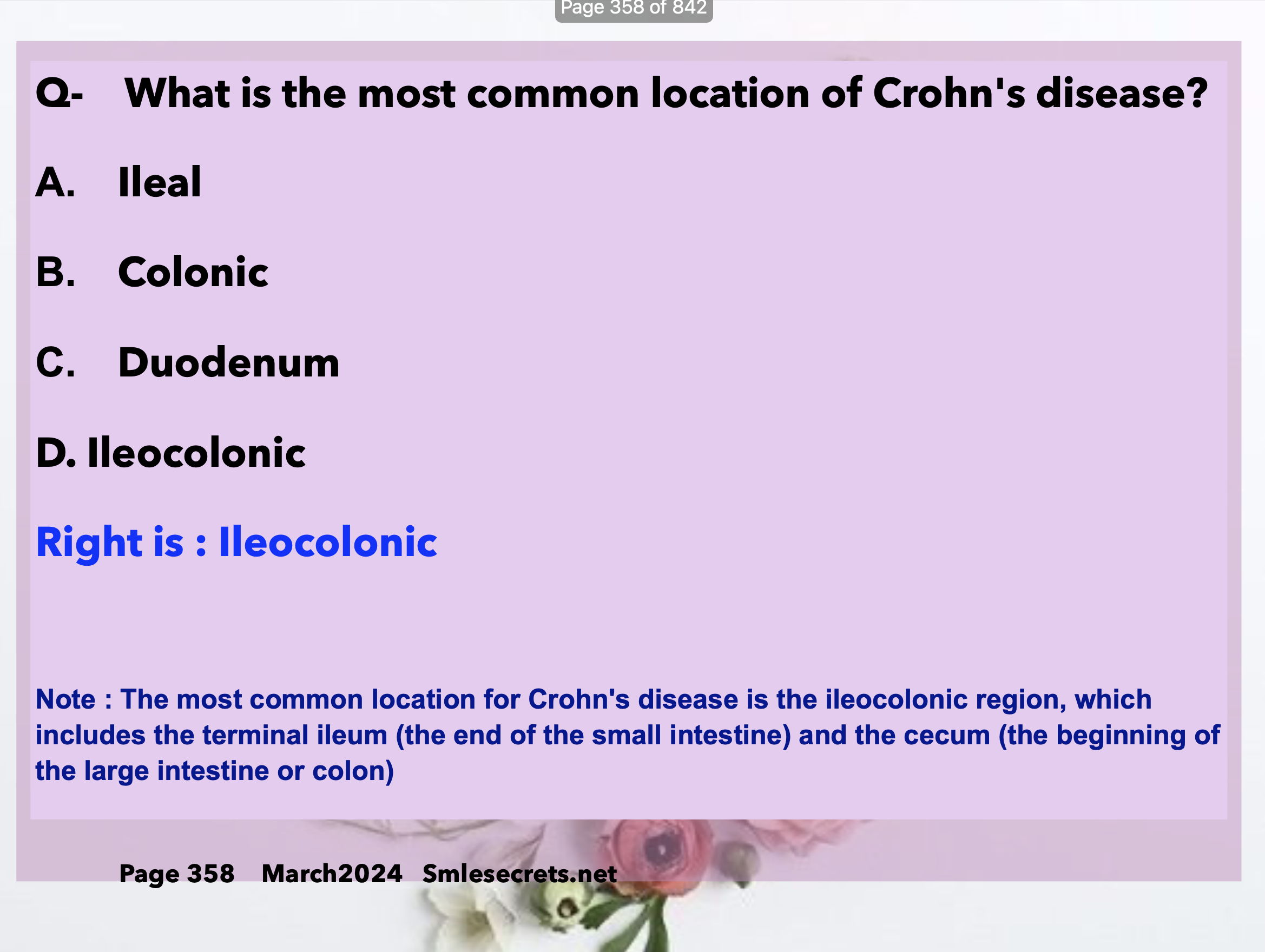 Page 358 of 842

Q- What is the most common location of Crohn's disease?

A. Ileal

B. Colonic

C. Duodenum

D. Ileocolonic

Right is : Ileocolonic

Note : The most common location for Crohn's disease is the ileocolonic region, which includes the terminal ileum (the end of the small intestine) and the cecum (the beginning of the large intestine or colon)

Page 358 March2024 Smlesecrets.net